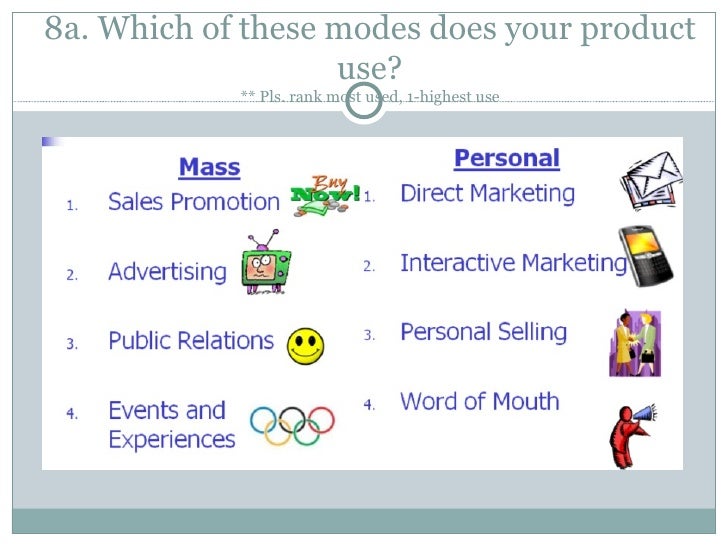 8a. Which of these modes does your product use?

** Pls. rank most used, 1-highest use

Mass

1. Sales Promotion

Buy Now!

2. Advertising

3. Public Relations

4. Events and Experiences

Personal

1. Direct Marketing

2. Interactive Marketing

3. Personal Selling

4. Word of Mouth